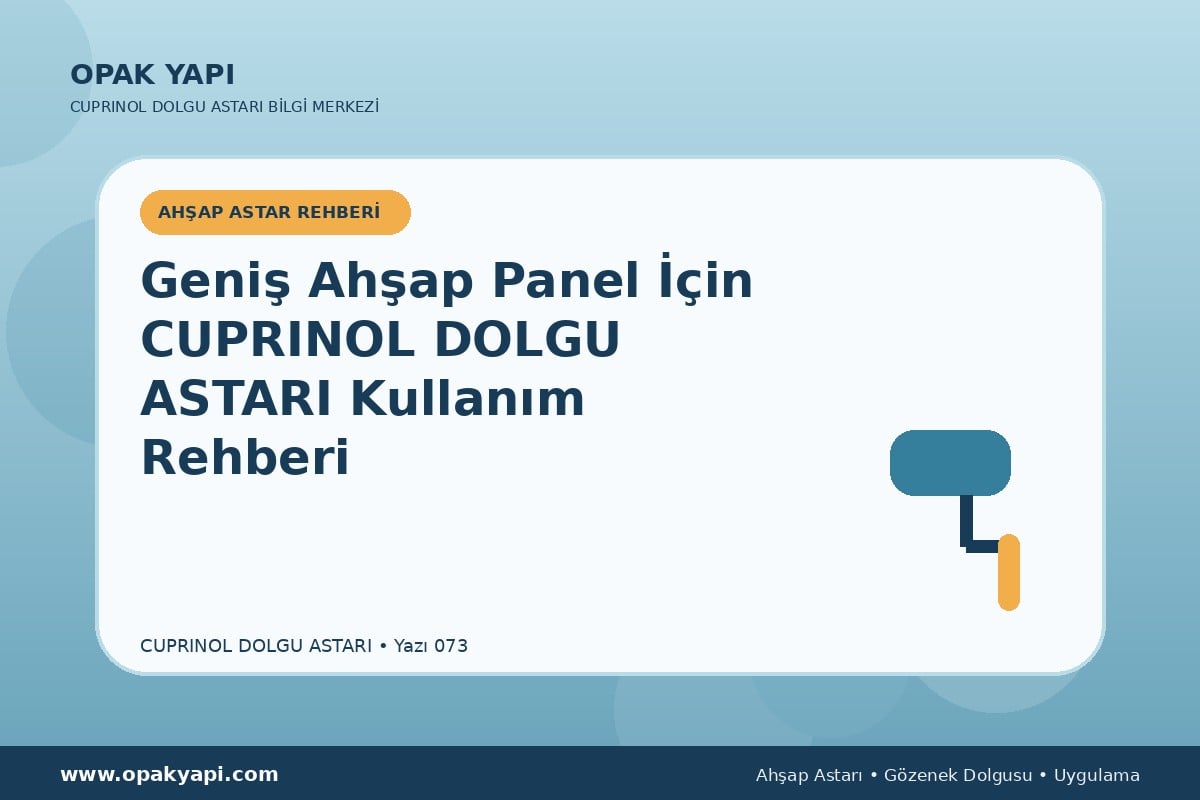 OPAK YAPI
CUPRINOL DOLGU ASTARI BİLGİ MERKEZİ

AHŞAP ASTAR REHBERİ

Geniş Ahşap Panel İçin CUPRINOL DOLGU ASTARI Kullanım Rehberi

CUPRINOL DOLGU ASTARI • Yazı 073

www.opakyapi.com

Ahşap Astarı • Gözenek Dolgusu • Uygulama